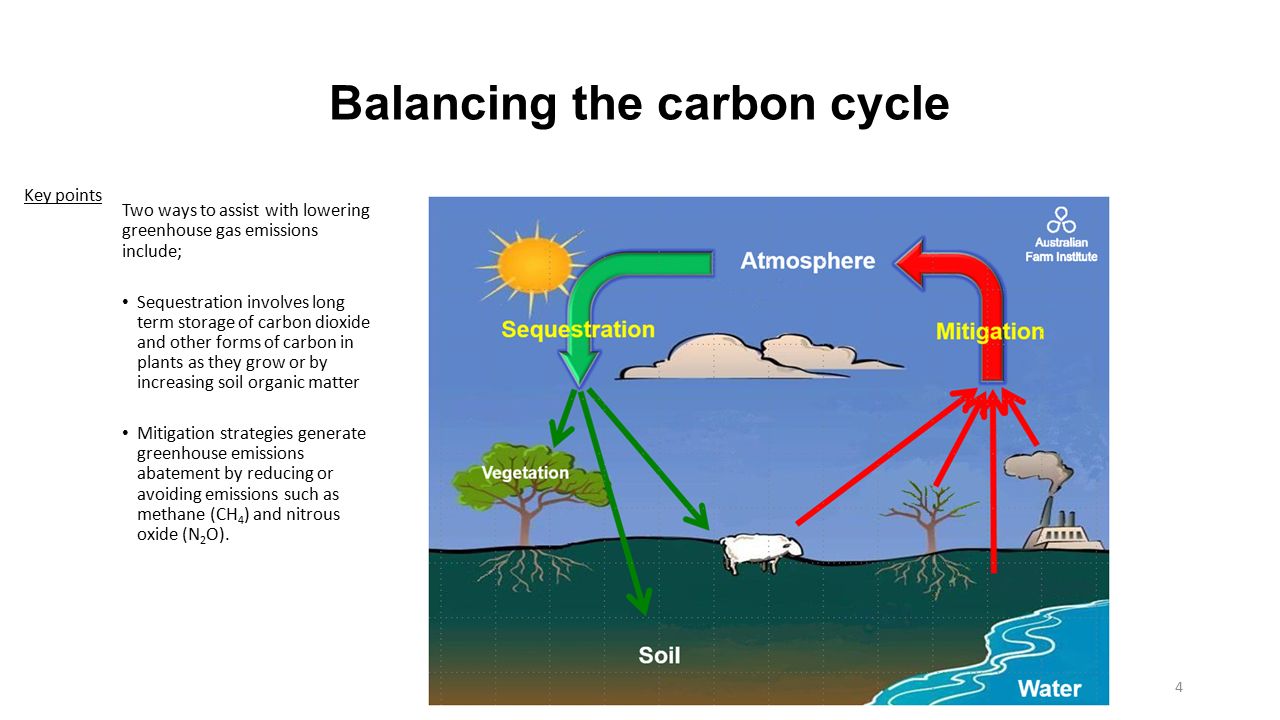 Balancing the carbon cycle

Key points

Two ways to assist with lowering greenhouse gas emissions include;

• Sequestration involves long term storage of carbon dioxide and other forms of carbon in plants as they grow or by increasing soil organic matter

• Mitigation strategies generate greenhouse emissions abatement by reducing or avoiding emissions such as methane ($CH_4$) and nitrous oxide ($N_2O$).

Australian Farm Institute

Atmosphere

Sequestration

Mitigation

Vegetation

Soil

Water

4